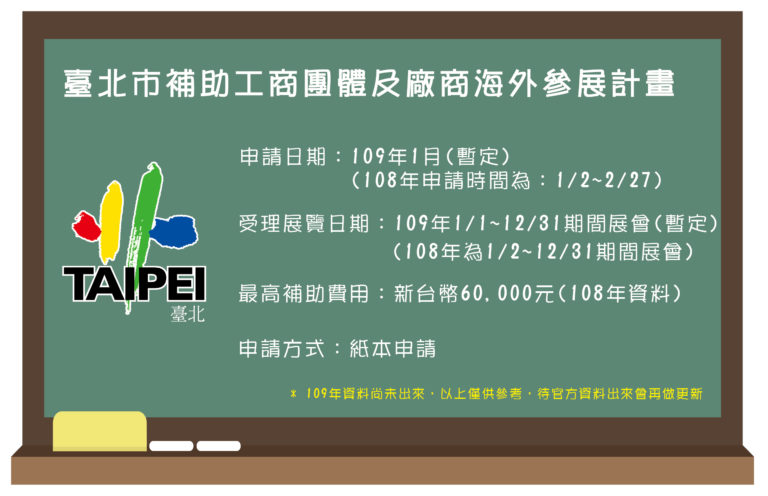 臺北市補助工商團體及廠商海外參展計畫

TAIPEI
臺北

申請日期：109年1月(暫定)
(108年申請時間為：1/2~2/27)

受理展覽日期：109年1/1~12/31期間展會(暫定)
(108年為1/2~12/31期間展會)

最高補助費用：新台幣60,000元(108年資料)

申請方式：紙本申請

* 109年資料尚未出來，以上僅供參考，待官方資料出來會再做更新